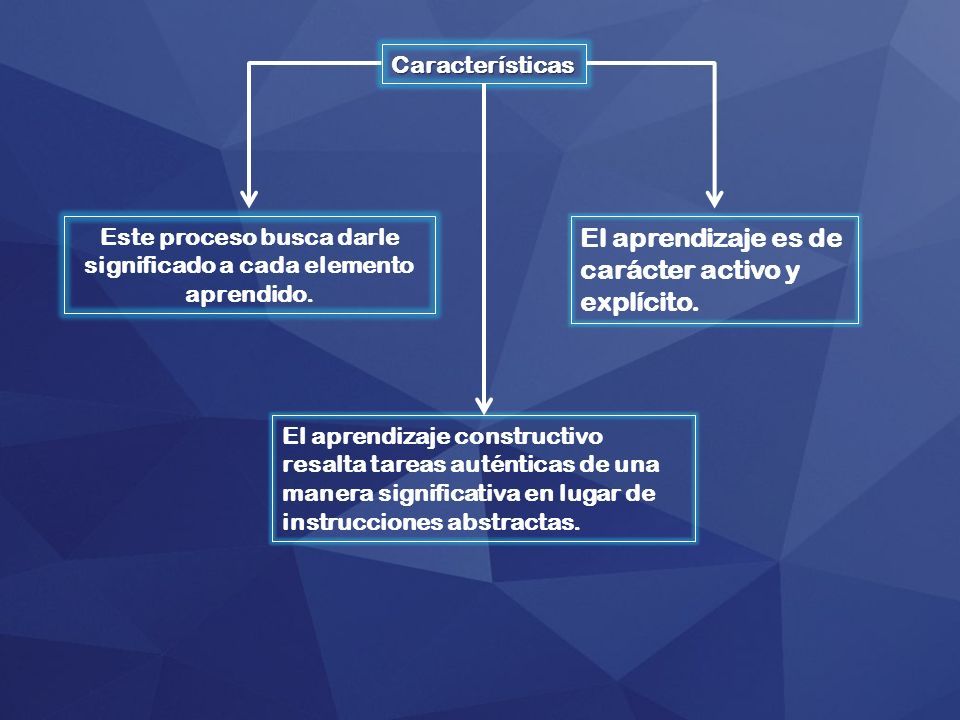 Características

Este proceso busca darle significado a cada elemento aprendido.

El aprendizaje es de carácter activo y explícito.

El aprendizaje constructivo resalta tareas auténticas de una manera significativa en lugar de instrucciones abstractas.